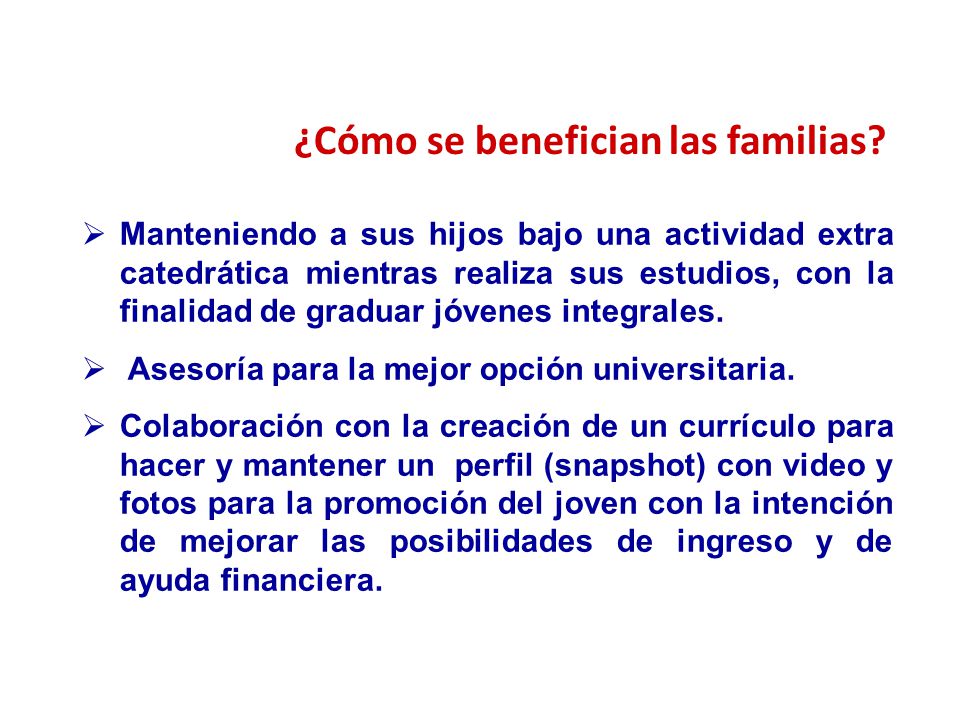 ¿Cómo se benefician las familias?

➢ Manteniendo a sus hijos bajo una actividad extra catedrática mientras realiza sus estudios, con la finalidad de graduar jóvenes integrales.

➢ Asesoría para la mejor opción universitaria.

➢ Colaboración con la creación de un currículo para hacer y mantener un perfil (snapshot) con video y fotos para la promoción del joven con la intención de mejorar las posibilidades de ingreso y de ayuda financiera.